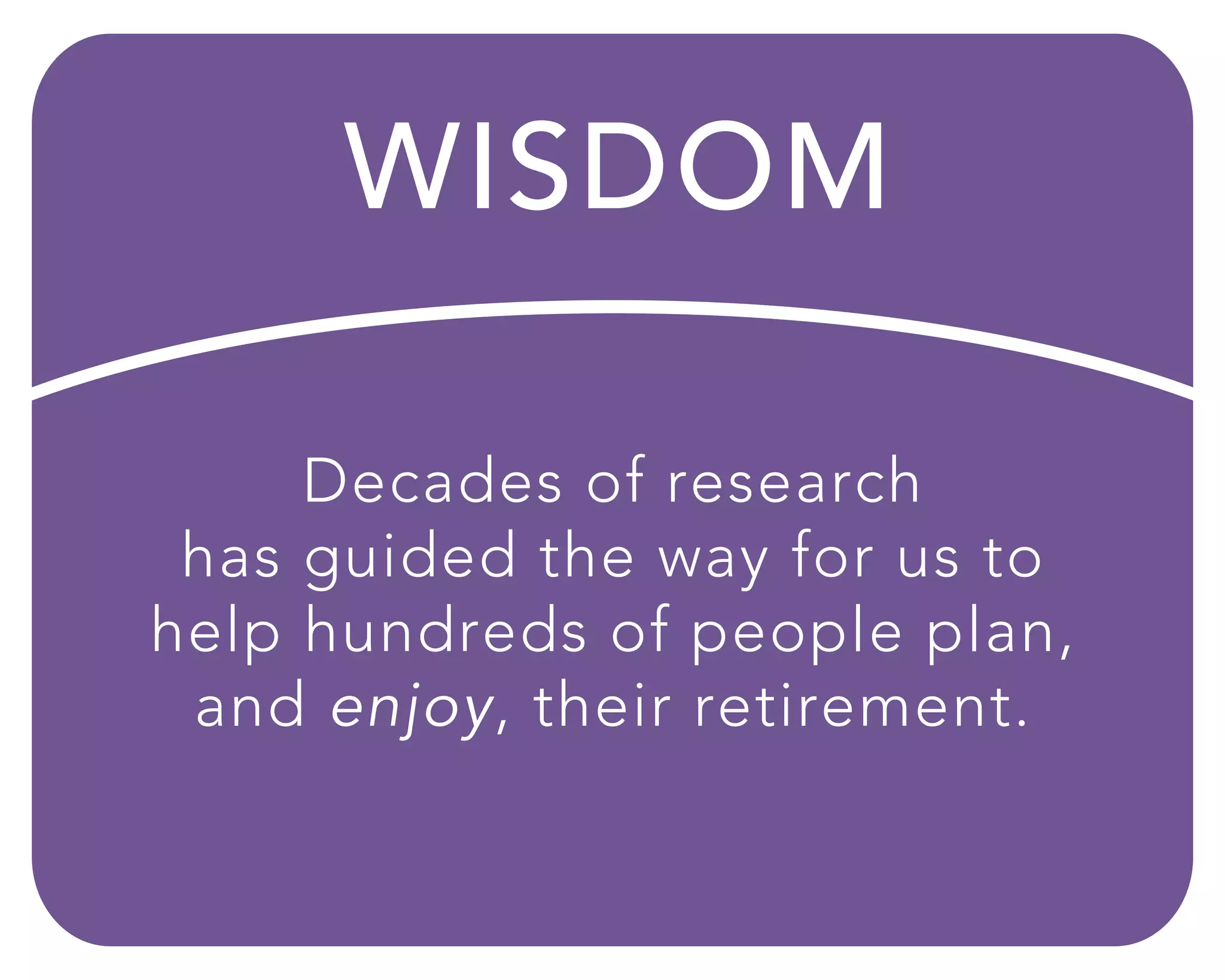 WISDOM

Decades of research has guided the way for us to help hundreds of people plan, and enjoy, their retirement.